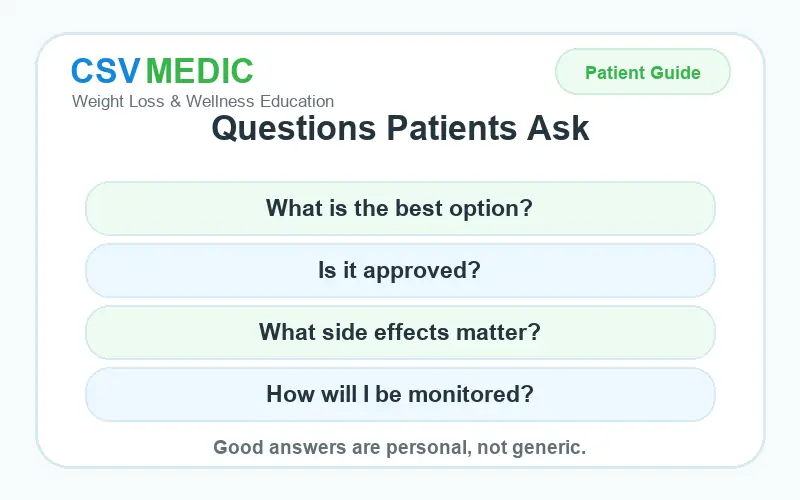 CSV MEDIC
Weight Loss & Wellness Education

Patient Guide

Questions Patients Ask

What is the best option?

Is it approved?

What side effects matter?

How will I be monitored?

Good answers are personal, not generic.